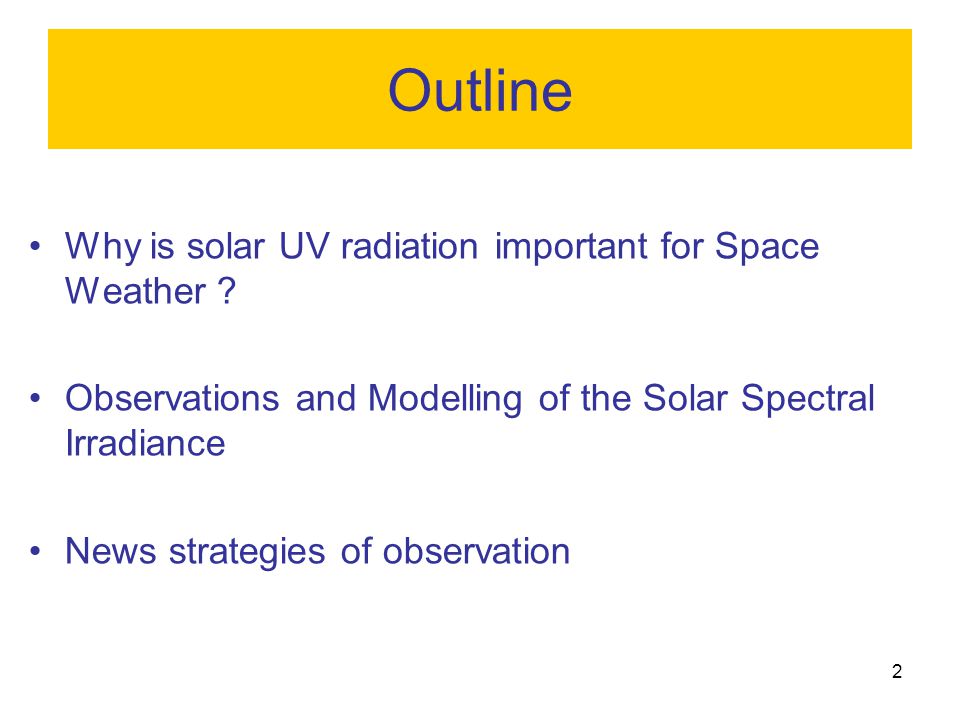 Outline

• Why is solar UV radiation important for Space Weather ?

• Observations and Modelling of the Solar Spectral Irradiance

• News strategies of observation

2